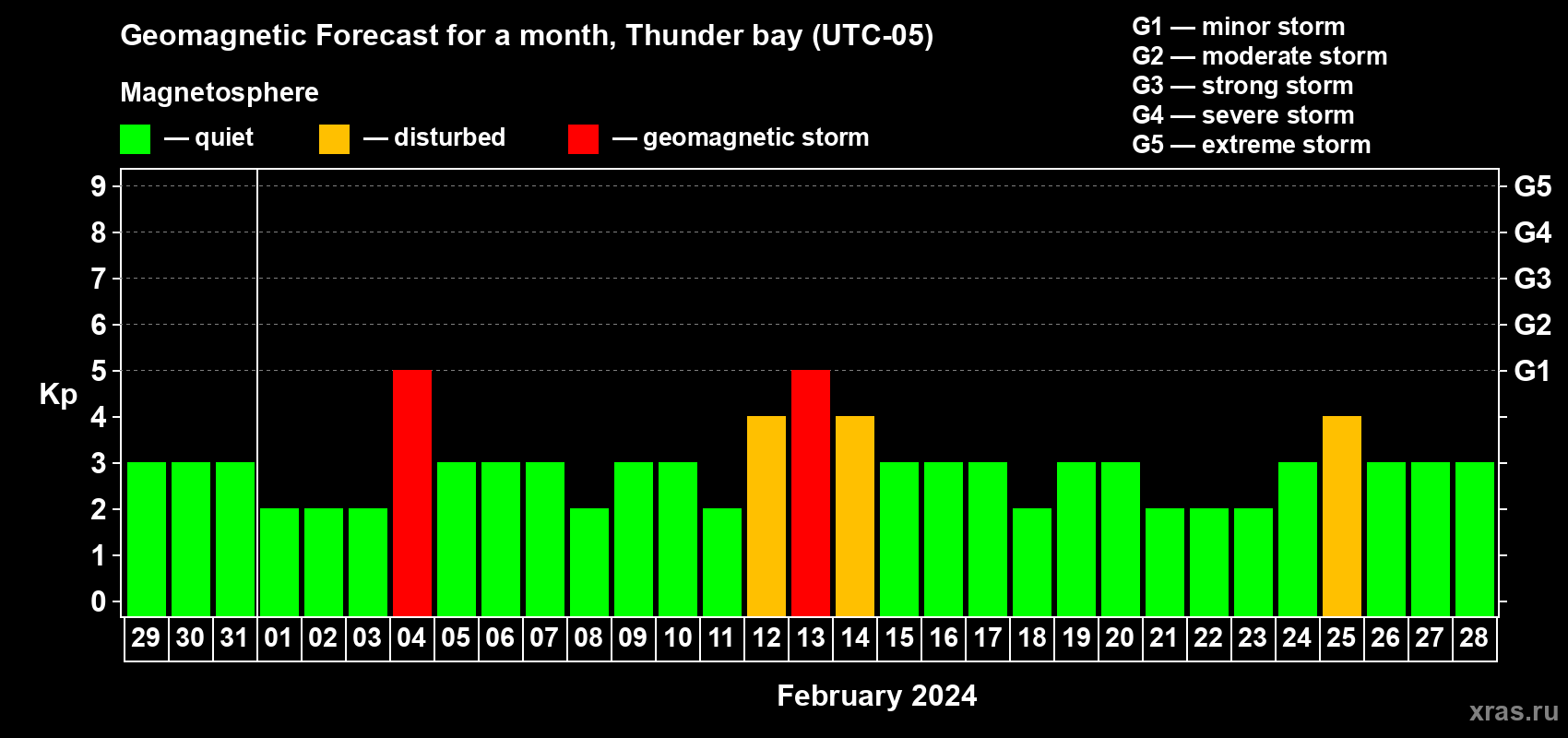 Geomagnetic Forecast for a month, Thunder bay (UTC-05)

Magnetosphere

— quiet — disturbed — geomagnetic storm

G1 — minor storm
G2 — moderate storm
G3 — strong storm
G4 — severe storm
G5 — extreme storm

Kp

9 8 7 6 5 4 3 2 1 0

G5 G4 G3 G2 G1

29 30 31 01 02 03 04 05 06 07 08 09 10 11 12 13 14 15 16 17 18 19 20 21 22 23 24 25 26 27 28

February 2024

xras.ru